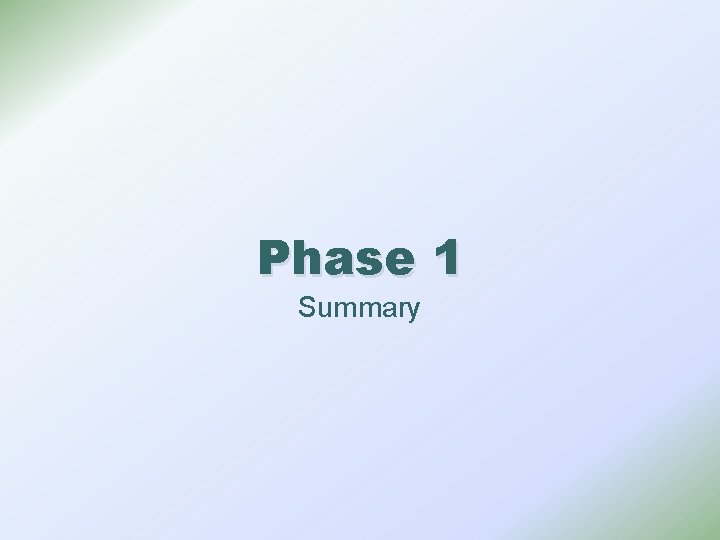 Phase 1

Summary